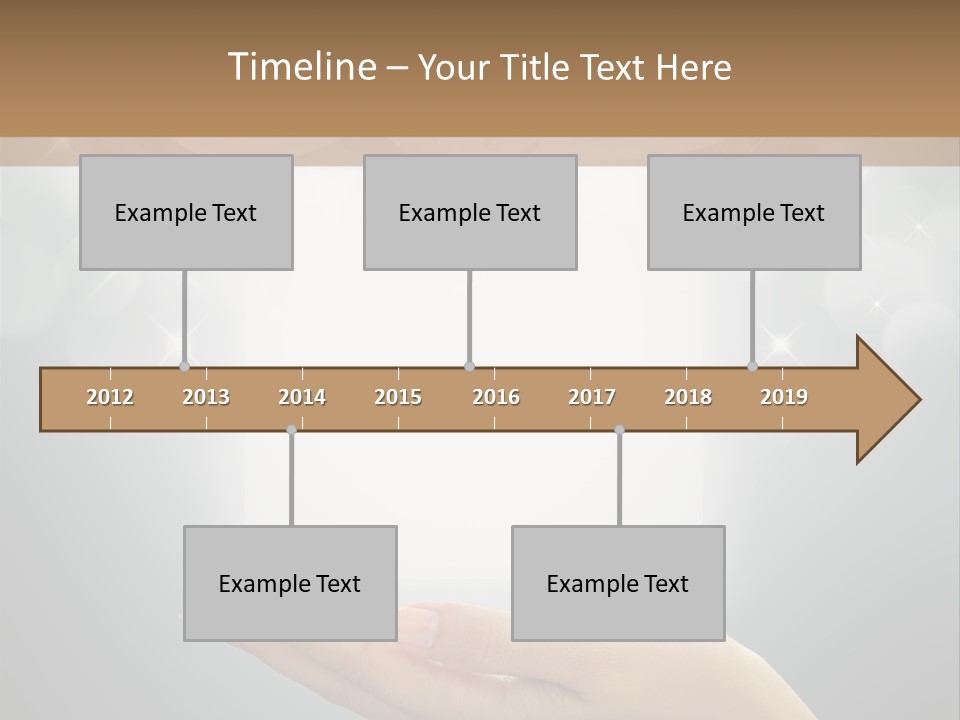 Timeline – Your Title Text Here

Example Text

Example Text

Example Text

2012 2013 2014 2015 2016 2017 2018 2019

Example Text

Example Text